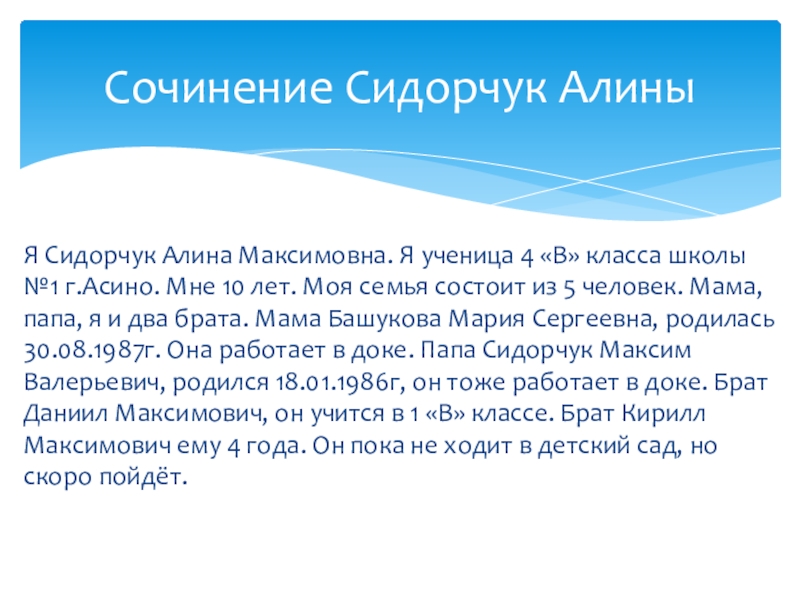 Сочинение Сидорчук Алины

Я Сидорчук Алина Максимовна. Я ученица 4 «В» класса школы №1 г.Асино. Мне 10 лет. Моя семья состоит из 5 человек. Мама, папа, я и два брата. Мама Башукова Мария Сергеевна, родилась 30.08.1987г. Она работает в доке. Папа Сидорчук Максим Валерьевич, родился 18.01.1986г, он тоже работает в доке. Брат Даниил Максимович, он учится в 1 «В» классе. Брат Кирилл Максимович ему 4 года. Он пока не ходит в детский сад, но скоро пойдёт.